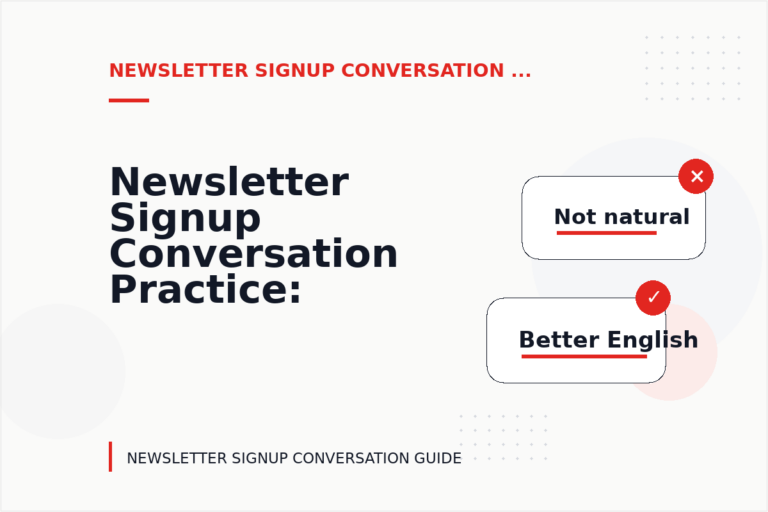 NEWSLETTER SIGNUP CONVERSATION ...

Newsletter Signup Conversation Practice:

✕

Not natural

✓

Better English

NEWSLETTER SIGNUP CONVERSATION GUIDE